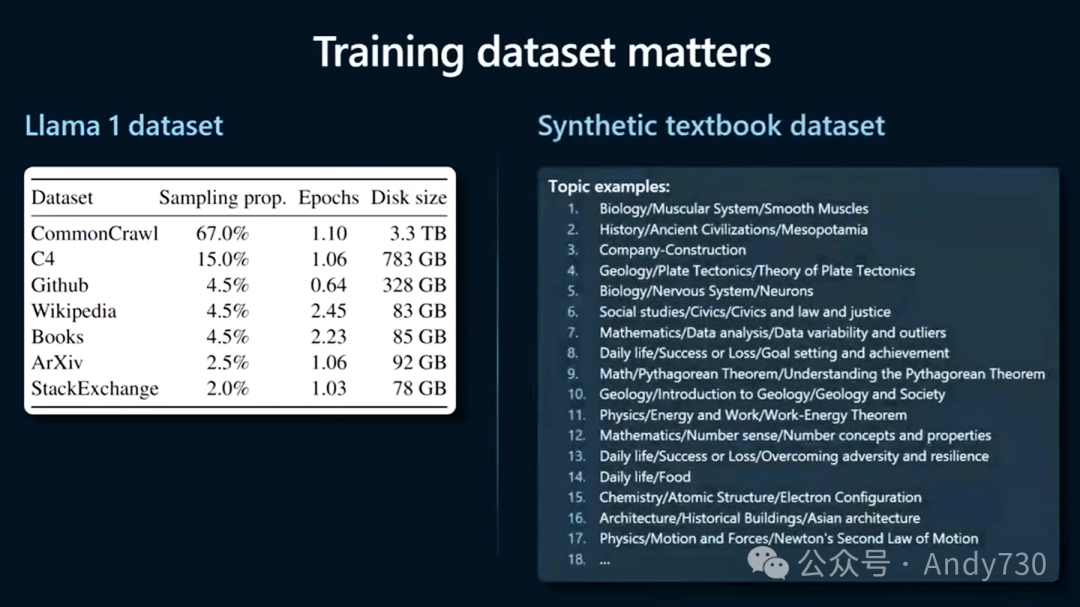 Training dataset matters

Llama 1 dataset

| Dataset | Sampling prop. | Epochs | Disk size |
|---|---|---|---|
| CommonCrawl | 67.0% | 1.10 | 3.3 TB |
| C4 | 15.0% | 1.06 | 783 GB |
| Github | 4.5% | 0.64 | 328 GB |
| Wikipedia | 4.5% | 2.45 | 83 GB |
| Books | 4.5% | 2.23 | 85 GB |
| ArXiv | 2.5% | 1.06 | 92 GB |
| StackExchange | 2.0% | 1.03 | 78 GB |

Synthetic textbook dataset

Topic examples:
1. Biology/Muscular System/Smooth Muscles
2. History/Ancient Civilizations/Mesopotamia
3. Company-Construction
4. Geology/Plate Tectonics/Theory of Plate Tectonics
5. Biology/Nervous System/Neurons
6. Social studies/Civics/Civics and law and justice
7. Mathematics/Data analysis/Data variability and outliers
8. Daily life/Success or Loss/Goal setting and achievement
9. Math/Pythagorean Theorem/Understanding the Pythagorean Theorem
10. Geology/Introduction to Geology/Geology and Society
11. Physics/Energy and Work/Work-Energy Theorem
12. Mathematics/Number sense/Number concepts and properties
13. Daily life/Success or Loss/Overcoming adversity and resilience
14. Daily life/Food
15. Chemistry/Atomic Structure/Electron Configuration
16. Architecture/Historical Buildings/Asian architecture
17. Physics/Motion and Forces/Newton's Second Law of Motion
18. ...

公众号 · Andy730